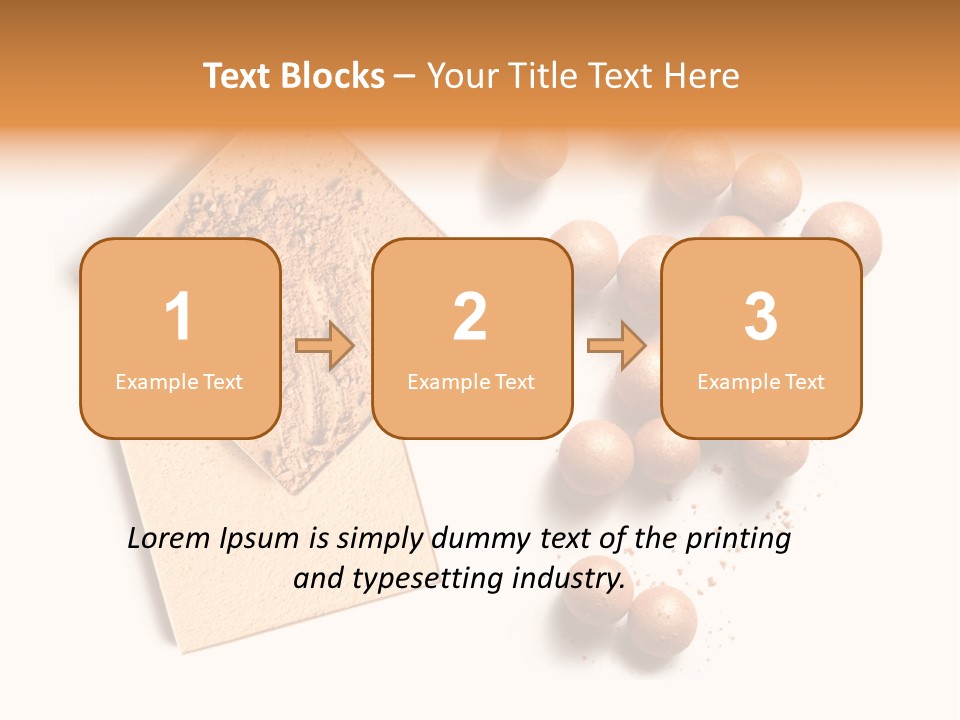 Text Blocks – Your Title Text Here

1
Example Text

2
Example Text

3
Example Text

Lorem Ipsum is simply dummy text of the printing and typesetting industry.